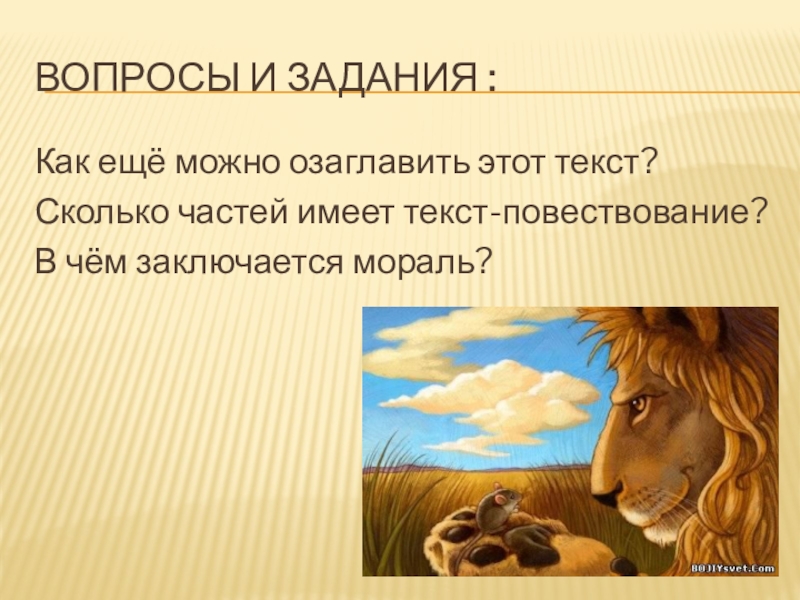 ВОПРОСЫ И ЗАДАНИЯ :

Как ещё можно озаглавить этот текст?
Сколько частей имеет текст-повествование?
В чём заключается мораль?

BOJIYsvet.Com